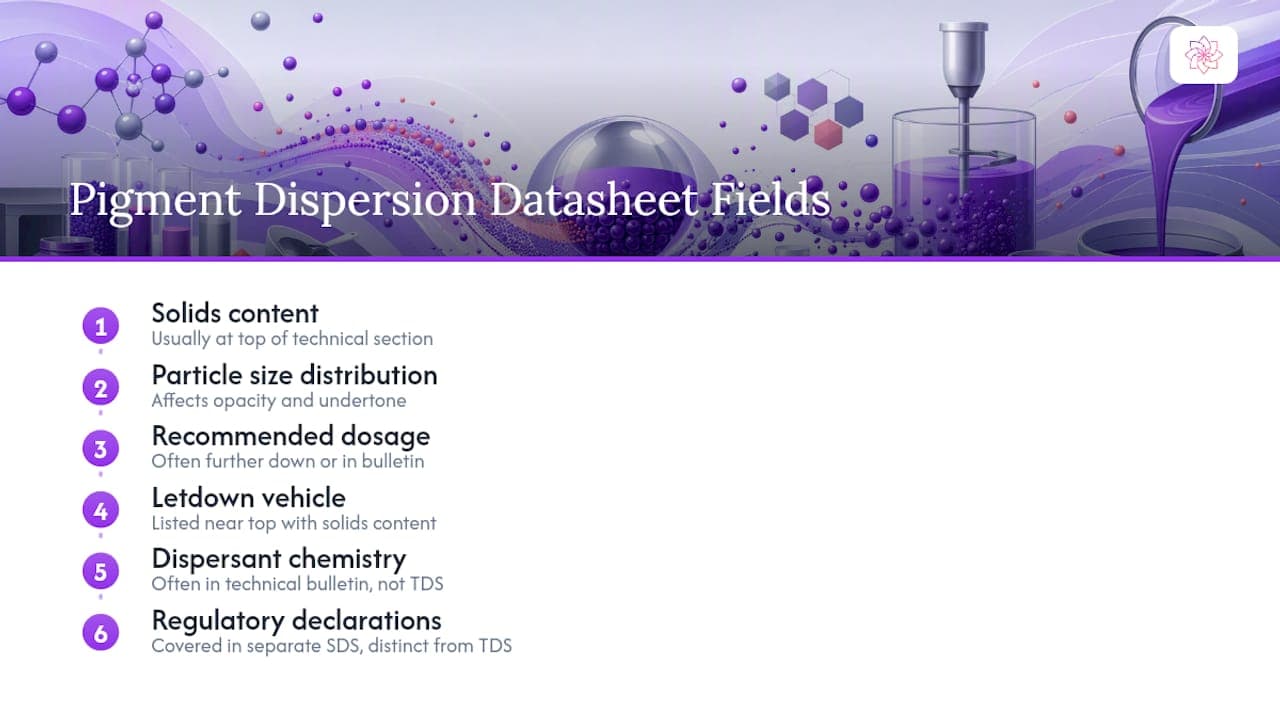 Pigment Dispersion Datasheet Fields

1
Solids content
Usually at top of technical section

2
Particle size distribution
Affects opacity and undertone

3
Recommended dosage
Often further down or in bulletin

4
Letdown vehicle
Listed near top with solids content

5
Dispersant chemistry
Often in technical bulletin, not TDS

6
Regulatory declarations
Covered in separate SDS, distinct from TDS